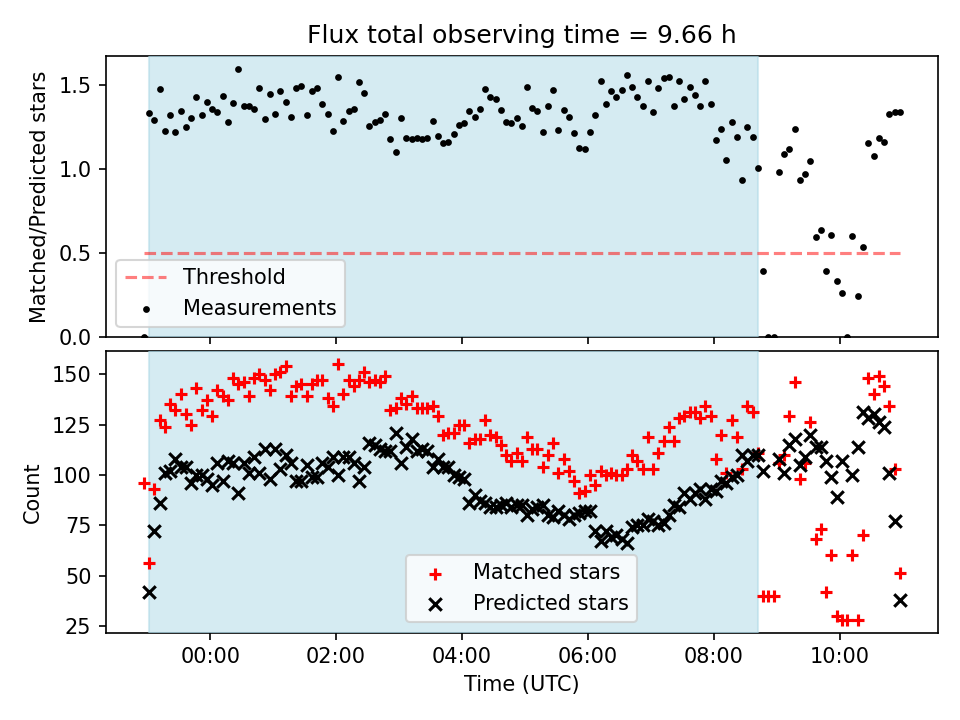 Flux total observing time = 9.66 h

Matched/Predicted stars

1.5
1.0
0.5
0.0

Threshold
Measurements

Count

150
125
100
75
50
25

Matched stars
Predicted stars

00:00
02:00
04:00
06:00
08:00
10:00

Time (UTC)